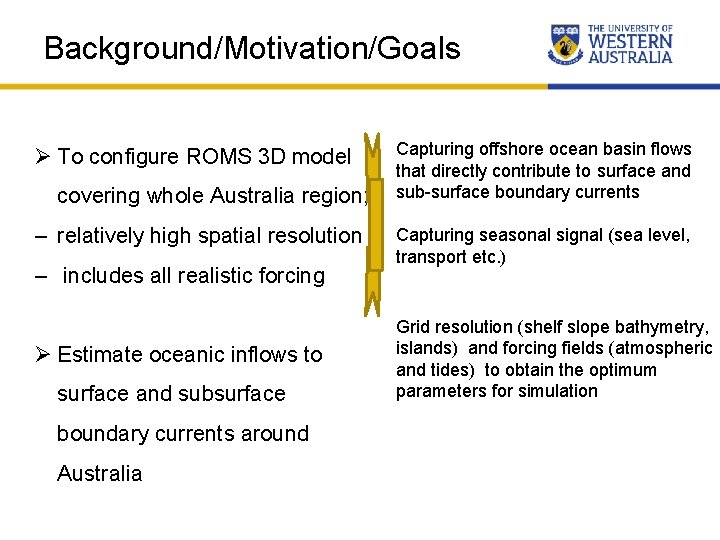 Background/Motivation/Goals

THE UNIVERSITY OF WESTERN AUSTRALIA

➢ To configure ROMS 3D model covering whole Australia region;
– relatively high spatial resolution
– includes all realistic forcing

➢ Estimate oceanic inflows to surface and subsurface boundary currents around Australia

Capturing offshore ocean basin flows that directly contribute to surface and sub-surface boundary currents

Capturing seasonal signal (sea level, transport etc.)

Grid resolution (shelf slope bathymetry, islands) and forcing fields (atmospheric and tides) to obtain the optimum parameters for simulation